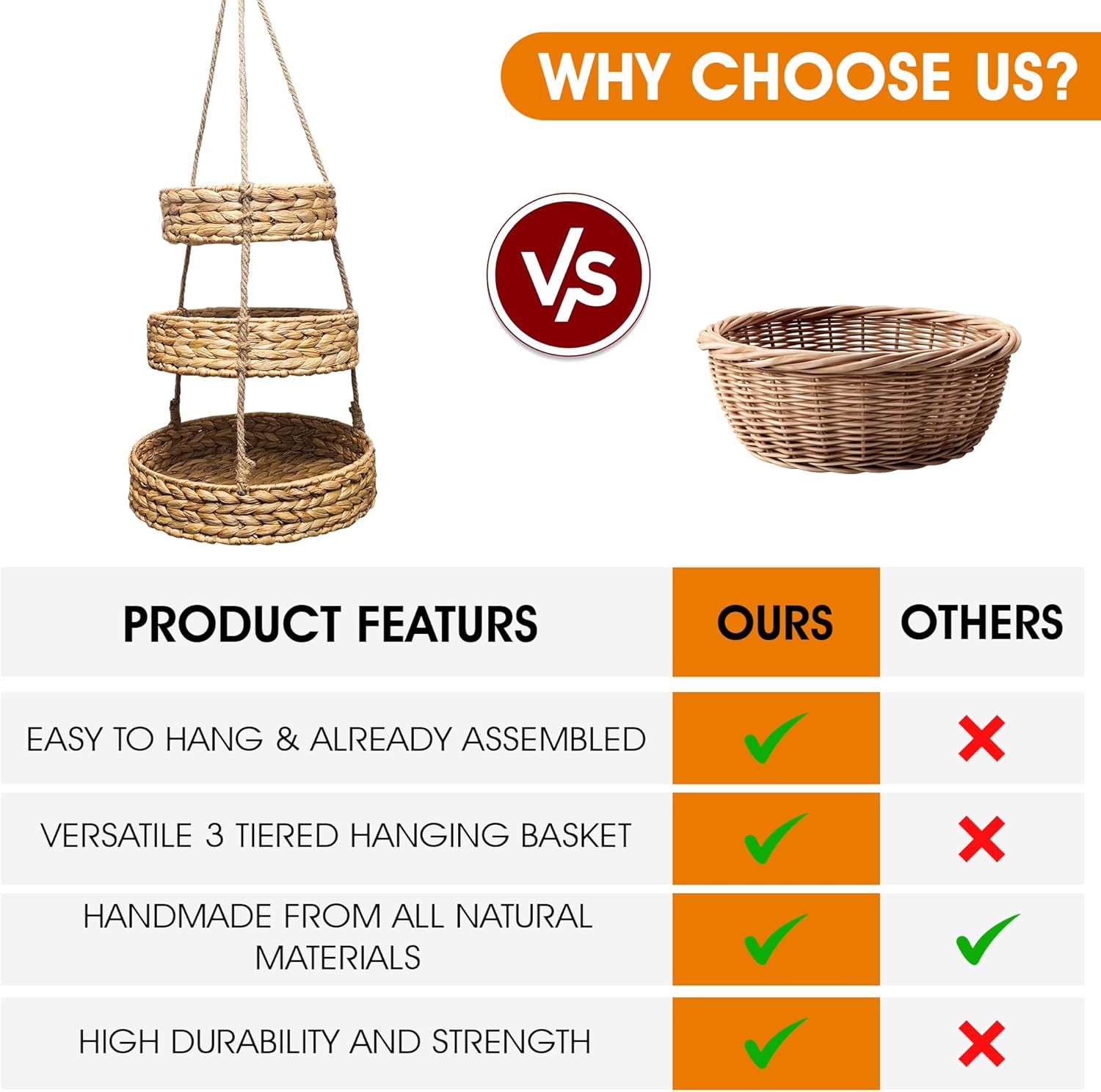 WHY CHOOSE US?

VS

| PRODUCT FEATURS | OURS | OTHERS |
|---|---|---|
| EASY TO HANG & ALREADY ASSEMBLED | ✓ | ✗ |
| VERSATILE 3 TIERED HANGING BASKET | ✓ | ✗ |
| HANDMADE FROM ALL NATURAL MATERIALS | ✓ | ✓ |
| HIGH DURABILITY AND STRENGTH | ✓ | ✗ |